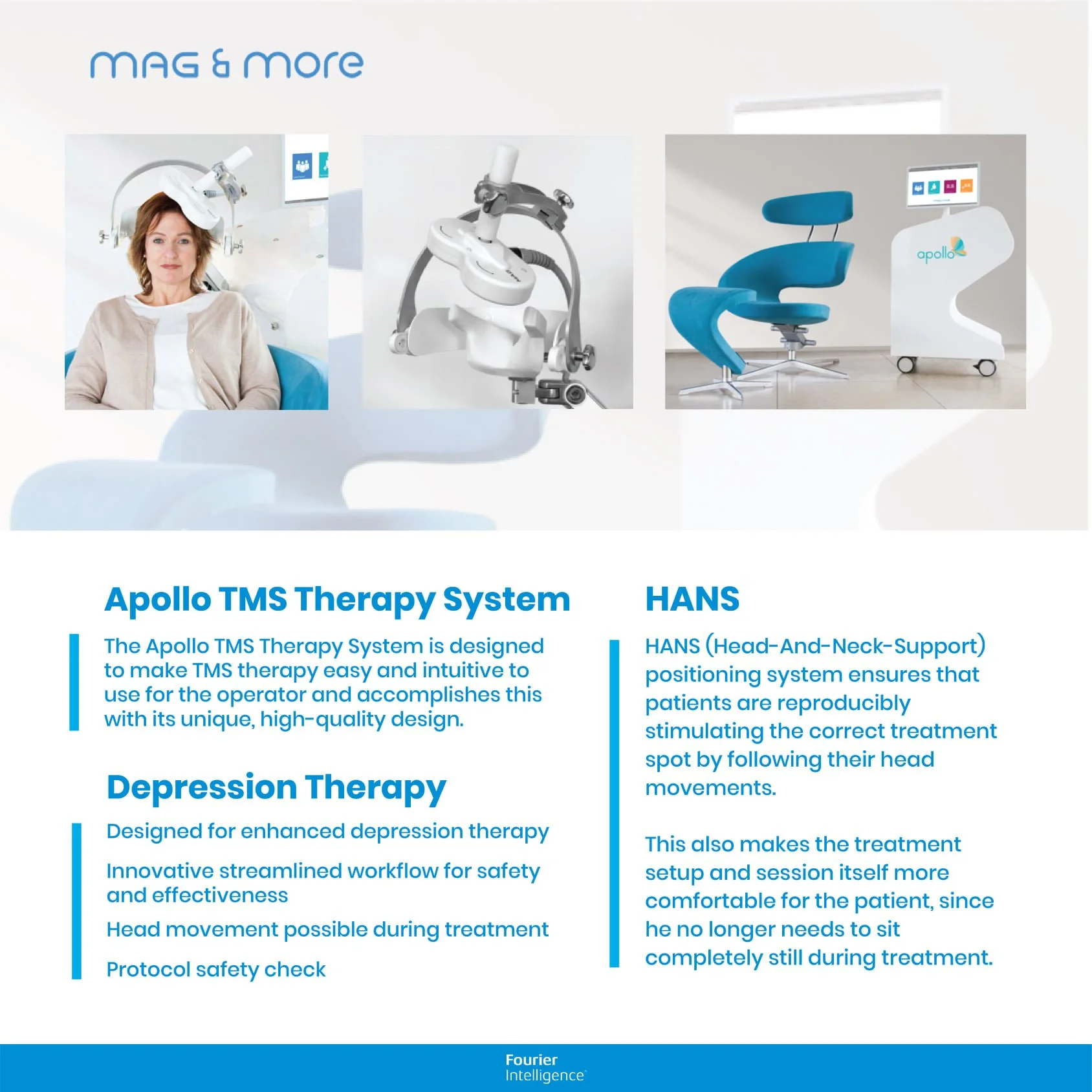 MAG & more

apollo

Apollo TMS Therapy System

The Apollo TMS Therapy System is designed to make TMS therapy easy and intuitive to use for the operator and accomplishes this with its unique, high-quality design.

Depression Therapy

Designed for enhanced depression therapy

Innovative streamlined workflow for safety and effectiveness

Head movement possible during treatment

Protocol safety check

HANS

HANS (Head-And-Neck-Support) positioning system ensures that patients are reproducibly stimulating the correct treatment spot by following their head movements.

This also makes the treatment setup and session itself more comfortable for the patient, since he no longer needs to sit completely still during treatment.

Fourier Intelligence